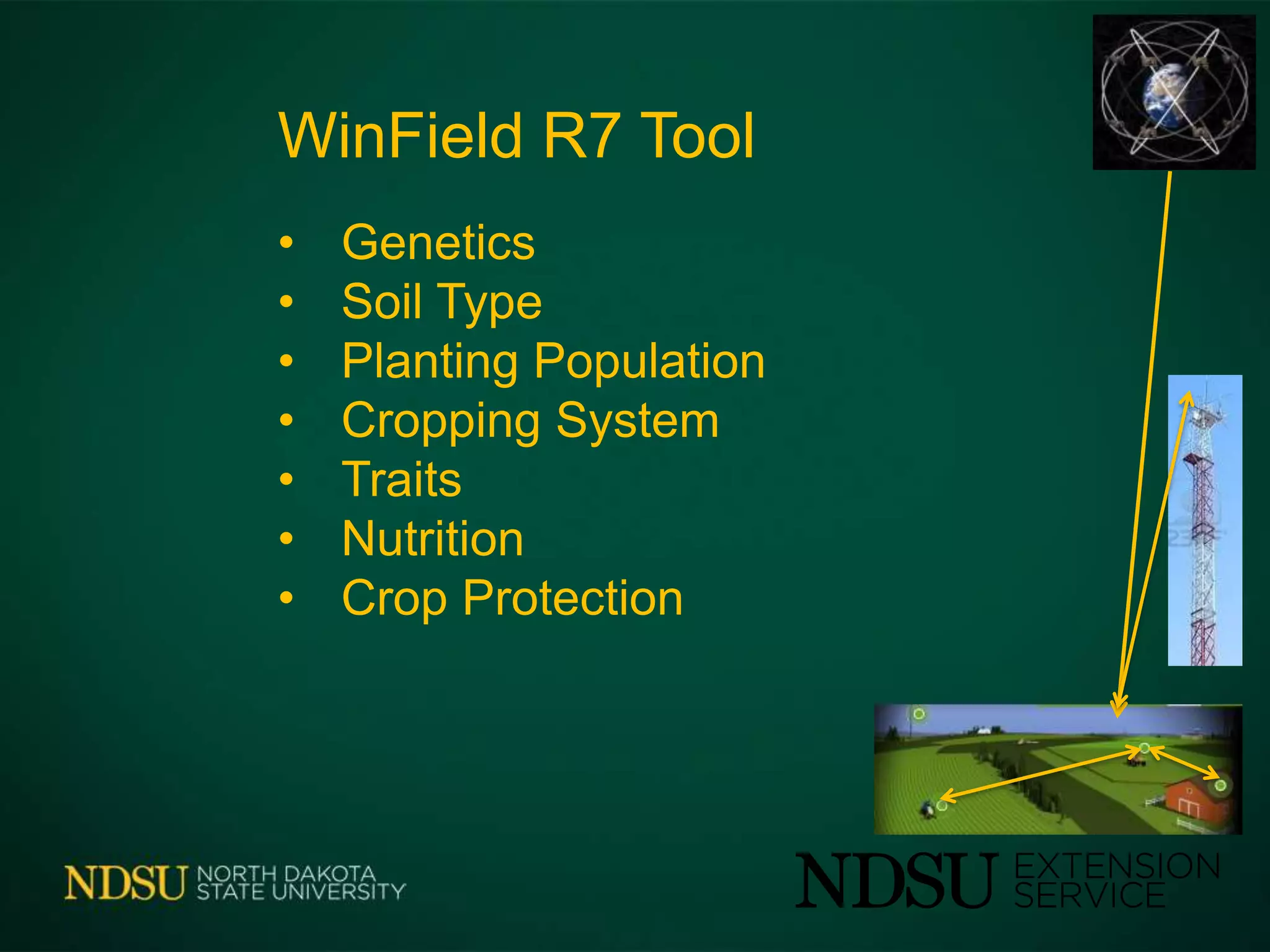 WinField R7 Tool

• Genetics
• Soil Type
• Planting Population
• Cropping System
• Traits
• Nutrition
• Crop Protection

NDSU NORTH DAKOTA STATE UNIVERSITY

NDSU EXTENSION SERVICE